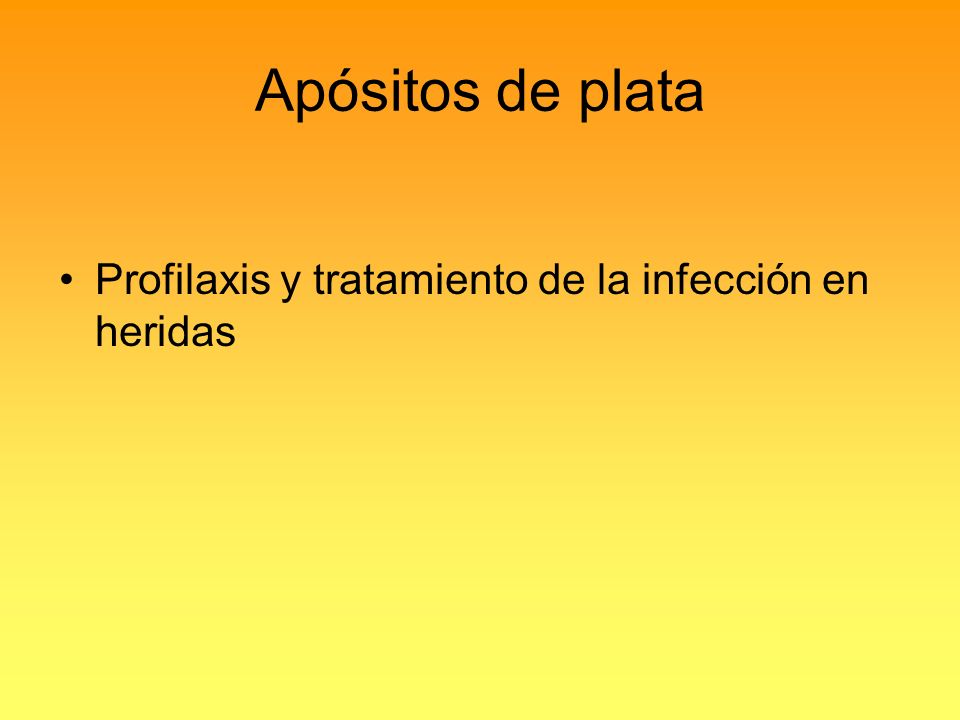 Apósitos de plata

• Profilaxis y tratamiento de la infección en heridas